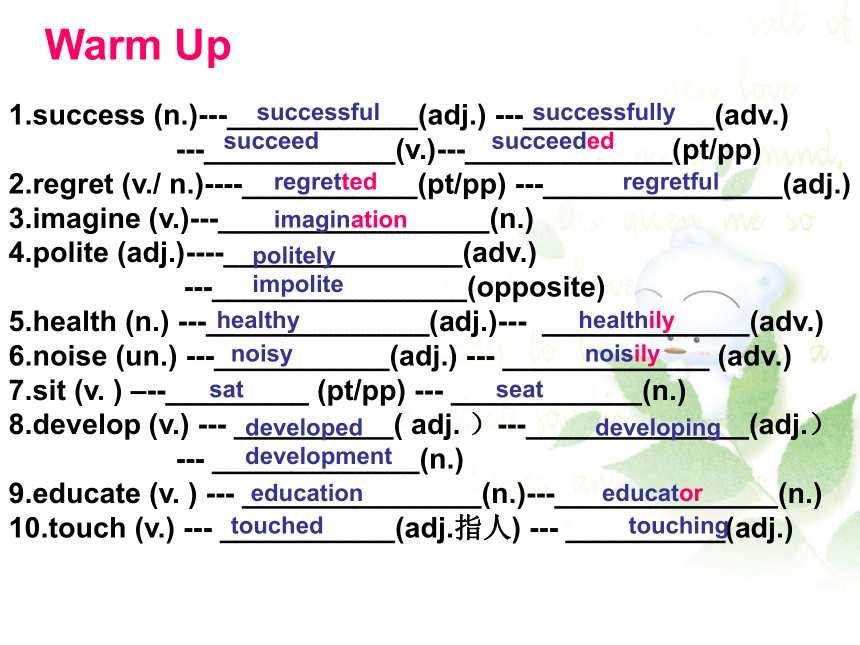 Warm Up

1.success (n.)---successful(adj.) ---successfully(adv.)
---succeed(v.)---succeeded(pt/pp)
2.regret (v./ n.)----regretted(pt/pp) ---regretful(adj.)
3.imagine (v.)---imagination(n.)
4.polite (adj.)----politely(adv.)
---impolite(opposite)
5.health (n.) ---healthy(adj.)--- healthily(adv.)
6.noise (un.) ---noisy(adj.) --- noisily (adv.)
7.sit (v. ) –--sat (pt/pp) --- seat(n.)
8.develop (v.) --- developed( adj. ）---developing(adj.）
--- development(n.)
9.educate (v. ) --- education(n.)---educator(n.)
10.touch (v.) --- touched(adj.指人) --- touching(adj.)